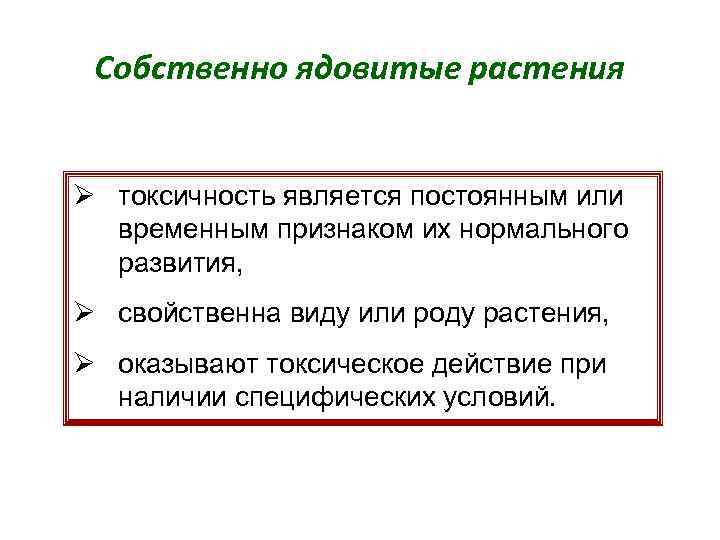 Собственно ядовитые растения

➢ токсичность является постоянным или временным признаком их нормального развития,

➢ свойственна виду или роду растения,

➢ оказывают токсическое действие при наличии специфических условий.